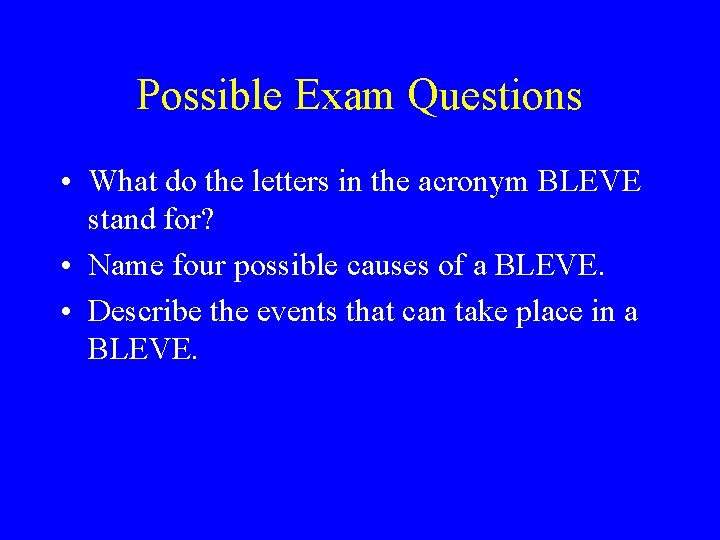 Possible Exam Questions

• What do the letters in the acronym BLEVE stand for?
• Name four possible causes of a BLEVE.
• Describe the events that can take place in a BLEVE.